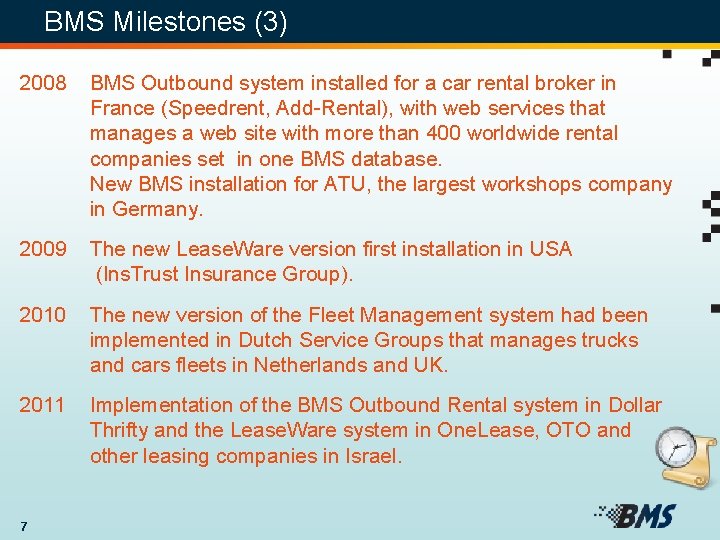 BMS Milestones (3)

2008 BMS Outbound system installed for a car rental broker in France (Speedrent, Add-Rental), with web services that manages a web site with more than 400 worldwide rental companies set in one BMS database.
New BMS installation for ATU, the largest workshops company in Germany.

2009 The new LeaseWare version first installation in USA (InsTrust Insurance Group).

2010 The new version of the Fleet Management system had been implemented in Dutch Service Groups that manages trucks and cars fleets in Netherlands and UK.

2011 Implementation of the BMS Outbound Rental system in Dollar Thrifty and the LeaseWare system in OneLease, OTO and other leasing companies in Israel.

7

BMS